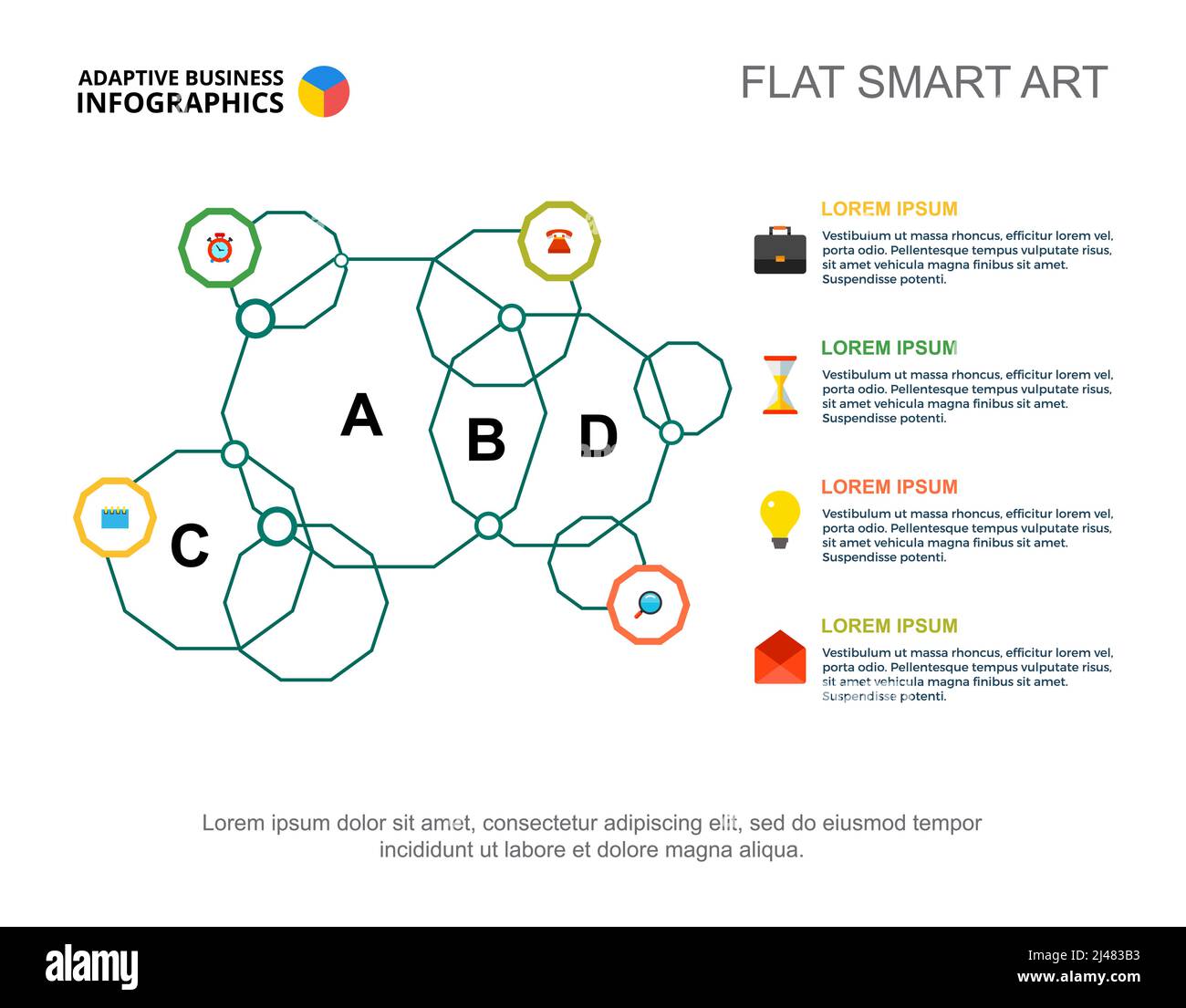 ADAPTIVE BUSINESS INFOGRAPHICS

FLAT SMART ART

A

B

D

C

LOREM IPSUM

Vestibulum ut massa rhoncus, efficitur lorem vel, porta odio. Pellentesque tempus vulputate risus, sit amet vehicula magna finibus sit amet. Suspendisse potenti.

LOREM IPSUM

Vestibulum ut massa rhoncus, efficitur lorem vel, porta odio. Pellentesque tempus vulputate risus, sit amet vehicula magna finibus sit amet. Suspendisse potenti.

LOREM IPSUM

Vestibulum ut massa rhoncus, efficitur lorem vel, porta odio. Pellentesque tempus vulputate risus, sit amet vehicula magna finibus sit amet. Suspendisse potenti.

LOREM IPSUM

Vestibulum ut massa rhoncus, efficitur lorem vel, porta odio. Pellentesque tempus vulputate risus, sit amet vehicula magna finibus sit amet. Suspendisse potenti.

Lorem ipsum dolor sit amet, consectetur adipiscing elit, sed do eiusmod tempor incididunt ut labore et dolore magna aliqua.

alamy

Image ID: 2J483B3
www.alamy.com